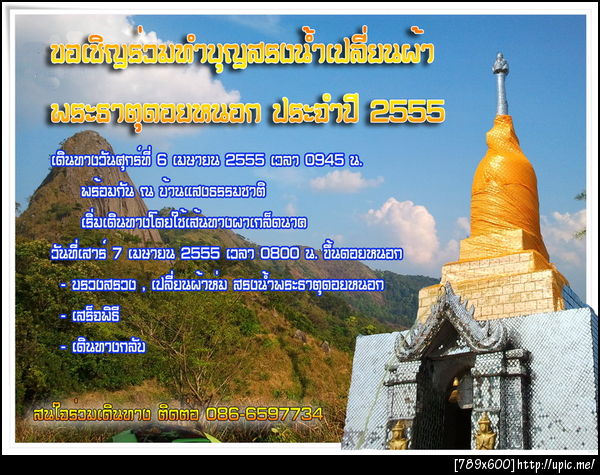 ขอเชิญร่วมทำบุญสรงน้ำเปลี่ยนผ้า

พระธาตุดอยหนอก ประจำปี 2555

เดินทางวันศุกร์ที่ 6 เมษายน 2555 เวลา 0945 น.

พร้อมกัน ณ บ้านแสงธรรมชาติ

เริ่มเดินทางโดยใช้เส้นทางผาเกล็ดนาค

วันที่เสาร์ 7 เมษายน 2555 เวลา 0800 น. ขึ้นดอยหนอก

- บรวงสรวง , เปลี่ยนผ้าห่ม สรงน้ำพระธาตุดอยหนอก

- เสร็จพิธี

- เดินทางกลับ

สนใจร่วมเดินทาง ติดต่อ 086-6597734

[789x600] http://upic.me/